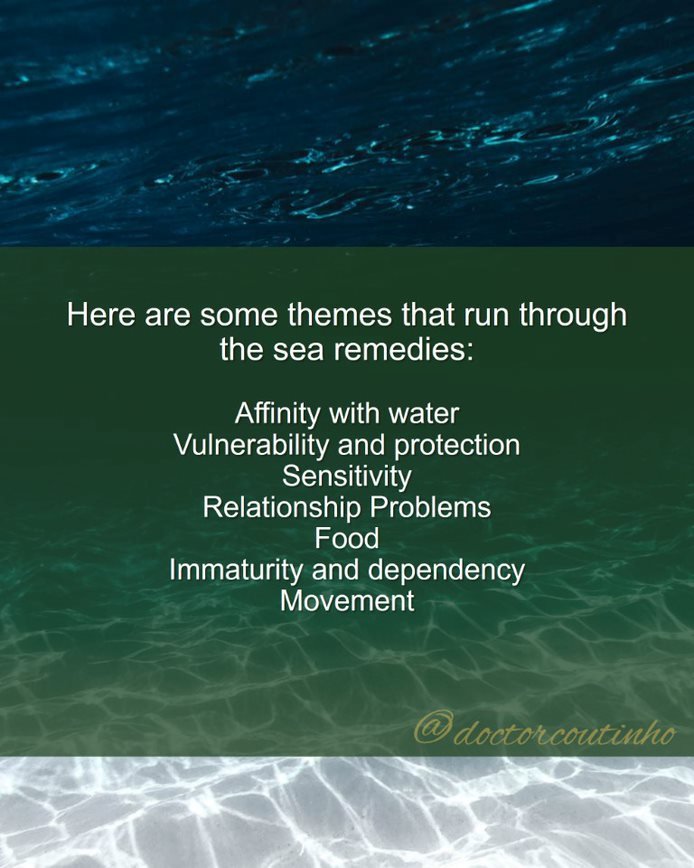 Here are some themes that run through the sea remedies:

Affinity with water
Vulnerability and protection
Sensitivity
Relationship Problems
Food
Immaturity and dependency
Movement

@doctorcoutinho